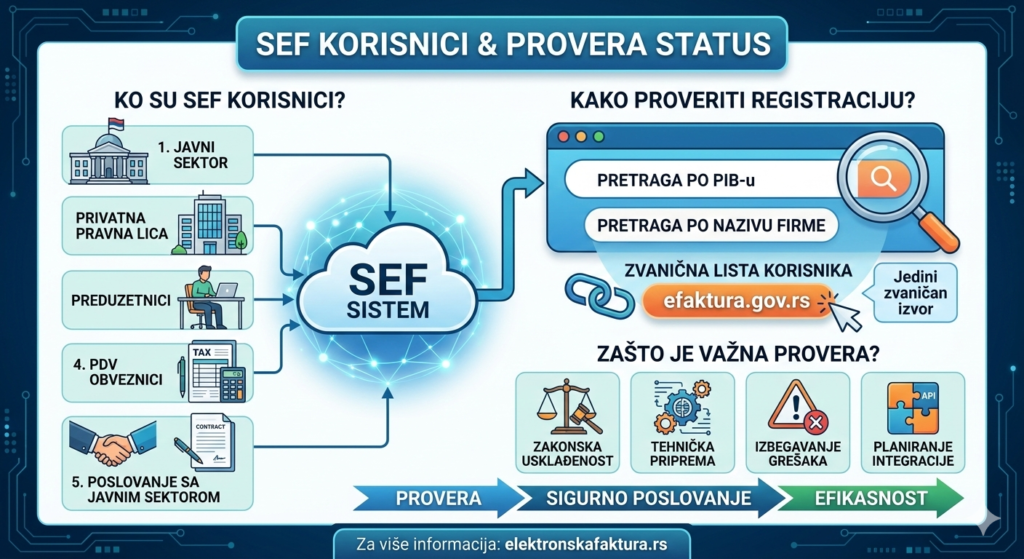 SEF KORISNICI & PROVERA STATUS

KO SU SEF KORISNICI?

1. JAVNI SEKTOR

PRIVATNA PRAVNA LICA

PREDUZETNICI

4. PDV OBVEZNICI

TAX

CONTRACT

5. POSLOVANJE SA JAVNIM SEKTOROM

SEF SISTEM

KAKO PROVERITI REGISTRACIJU?

PRETRAGA PO PIB-u

PRETRAGA PO NAZIVU FIRME

ZVANIČNA LISTA KORISNIKA

efaktura.gov.rs

Jedini zvaničan izvor

ZAŠTO JE VAŽNA PROVERA?

ZAKONSKA USKLAĐENOST

TEHNIČKA PRIPREMA

IZBEGAVANJE GREŠAKA

API

PLANIRANJE INTEGRACIJE

PROVERA

SIGURNO POSLOVANJE

EFIKASNOST

Za više informacija: elektronskafaktura.rs